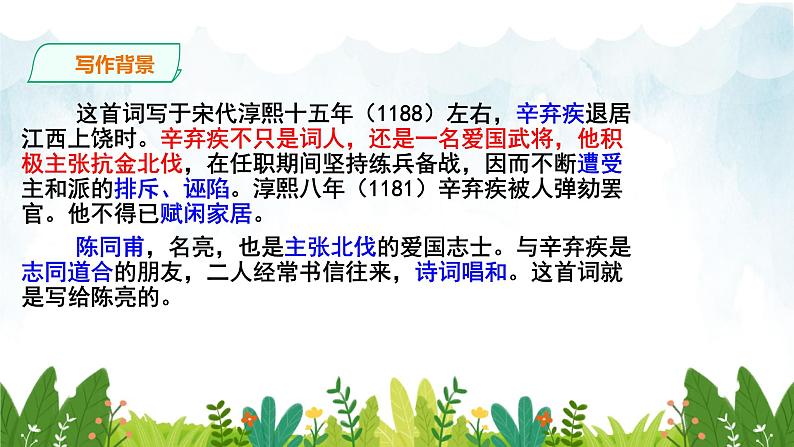 写作背景

这首词写于宋代淳熙十五年（1188）左右，辛弃疾退居江西上饶时。辛弃疾不只是词人，还是一名爱国武将，他积极主张抗金北伐，在任职期间坚持练兵备战，因而不断遭受主和派的排斥、诬陷。淳熙八年（1181）辛弃疾被人弹劾罢官。他不得已赋闲家居。

陈同甫，名亮，也是主张北伐的爱国志士。与辛弃疾是志同道合的朋友，二人经常书信往来，诗词唱和。这首词就是写给陈亮的。